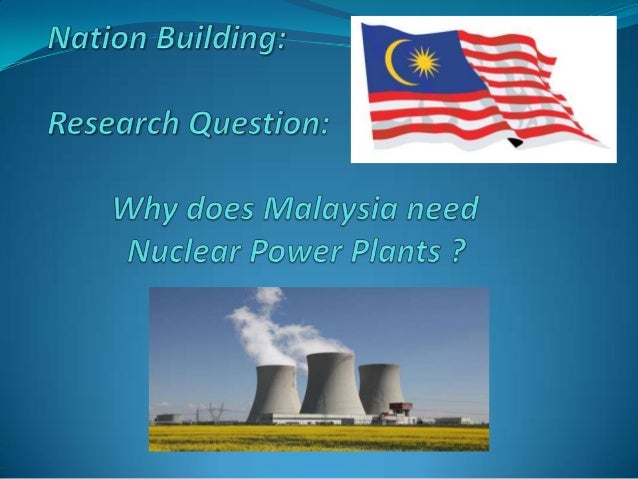 Nation Building:

Research Question:

Why does Malaysia need Nuclear Power Plants ?